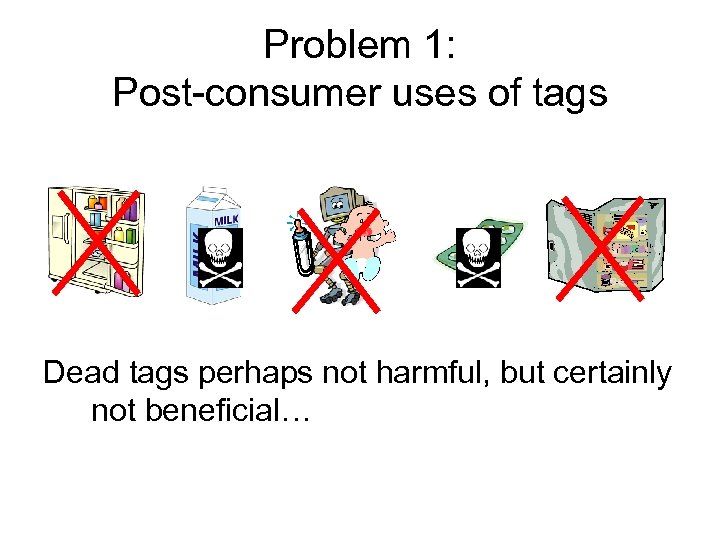 Problem 1:
Post-consumer uses of tags

MILK

MILK

Dead tags perhaps not harmful, but certainly not beneficial…